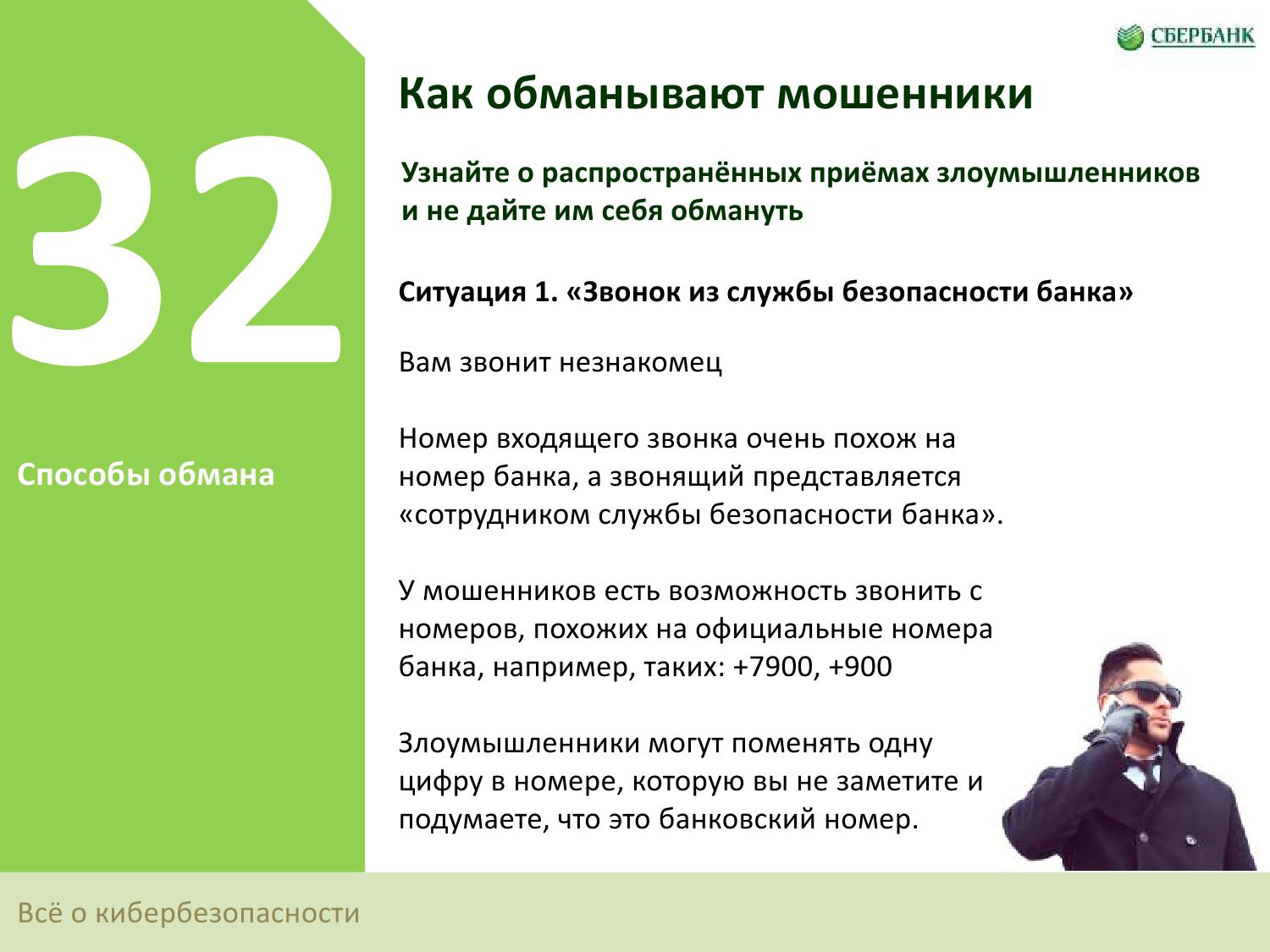 СБЕРБАНК

32

Способы обмана

Как обманывают мошенники

Узнайте о распространённых приёмах злоумышленников и не дайте им себя обмануть

Ситуация 1. «Звонок из службы безопасности банка»

Вам звонит незнакомец

Номер входящего звонка очень похож на номер банка, а звонящий представляется «сотрудником службы безопасности банка».

У мошенников есть возможность звонить с номеров, похожих на официальные номера банка, например, таких: +7900, +900

Злоумышленники могут поменять одну цифру в номере, которую вы не заметите и подумаете, что это банковский номер.

Всё о кибербезопасности